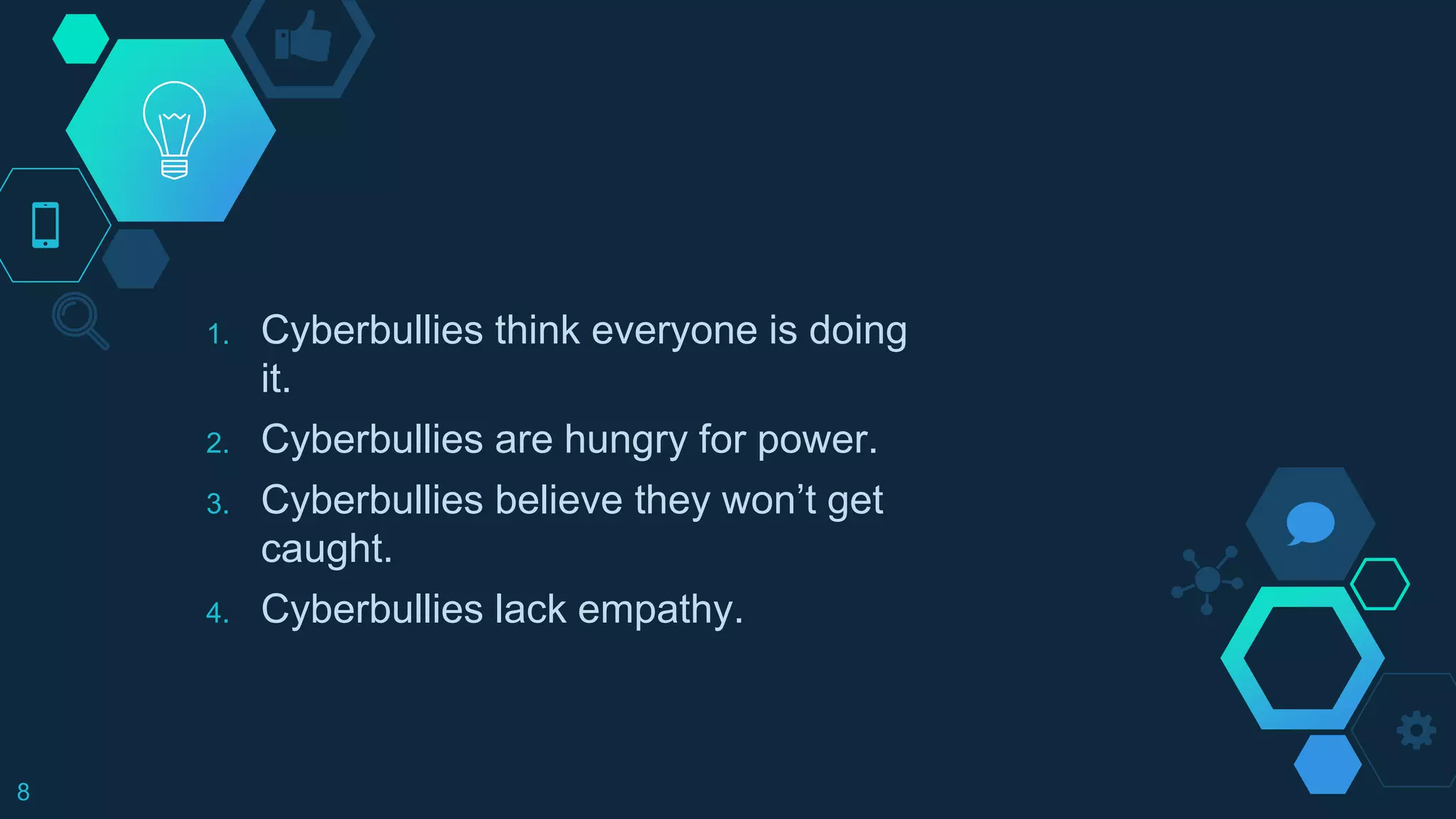 1. Cyberbullies think everyone is doing it.
2. Cyberbullies are hungry for power.
3. Cyberbullies believe they won’t get caught.
4. Cyberbullies lack empathy.

8